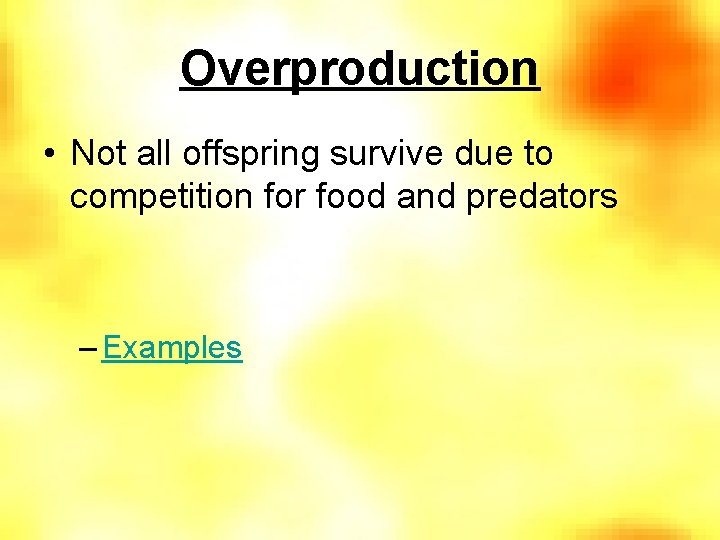 Overproduction

• Not all offspring survive due to competition for food and predators

– Examples